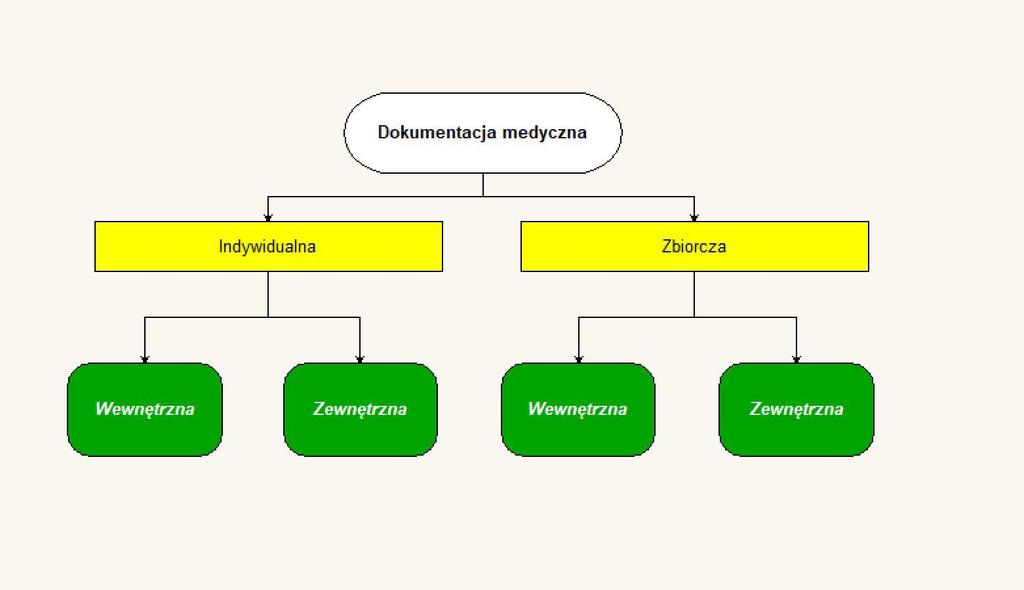 Dokumentacja medyczna

Indywidualna

Zbiorcza

Wewnętrzna

Zewnętrzna

Wewnętrzna

Zewnętrzna